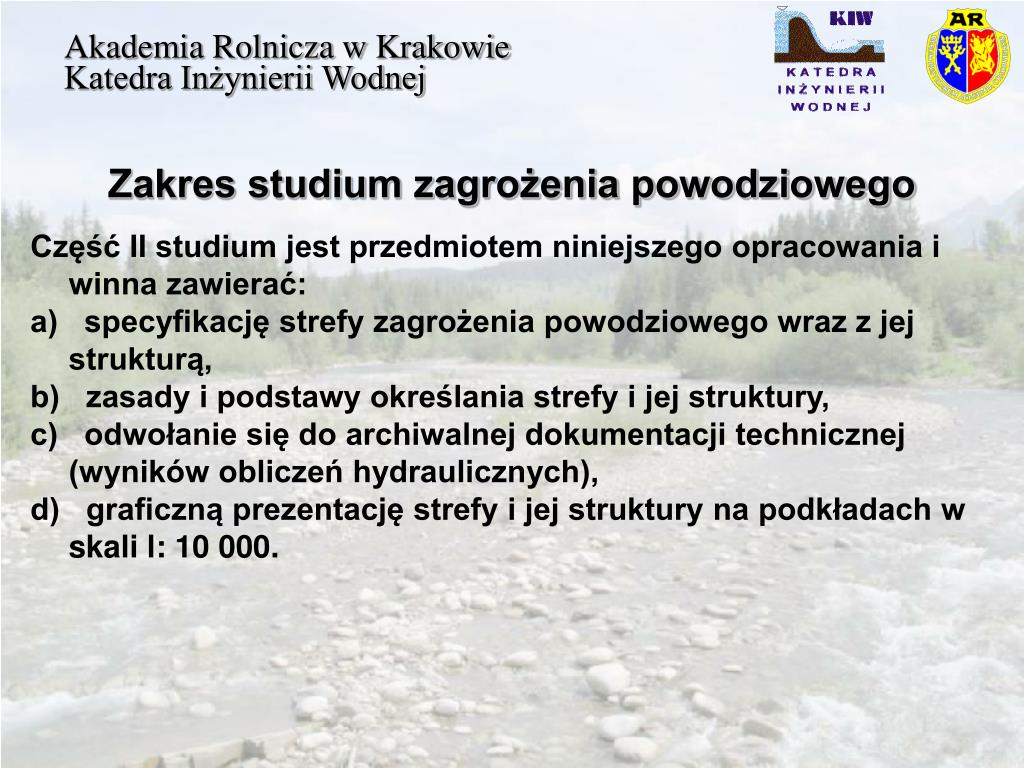 Akademia Rolnicza w Krakowie
Katedra Inżynierii Wodnej

KIW
KATEDRA INŻYNIERII WODNEJ

AR

Zakres studium zagrożenia powodziowego

Część II studium jest przedmiotem niniejszego opracowania i winna zawierać:
a) specyfikację strefy zagrożenia powodziowego wraz z jej strukturą,
b) zasady i podstawy określania strefy i jej struktury,
c) odwołanie się do archiwalnej dokumentacji technicznej (wyników obliczeń hydraulicznych),
d) graficzną prezentację strefy i jej struktury na podkładach w skali l: 10 000.